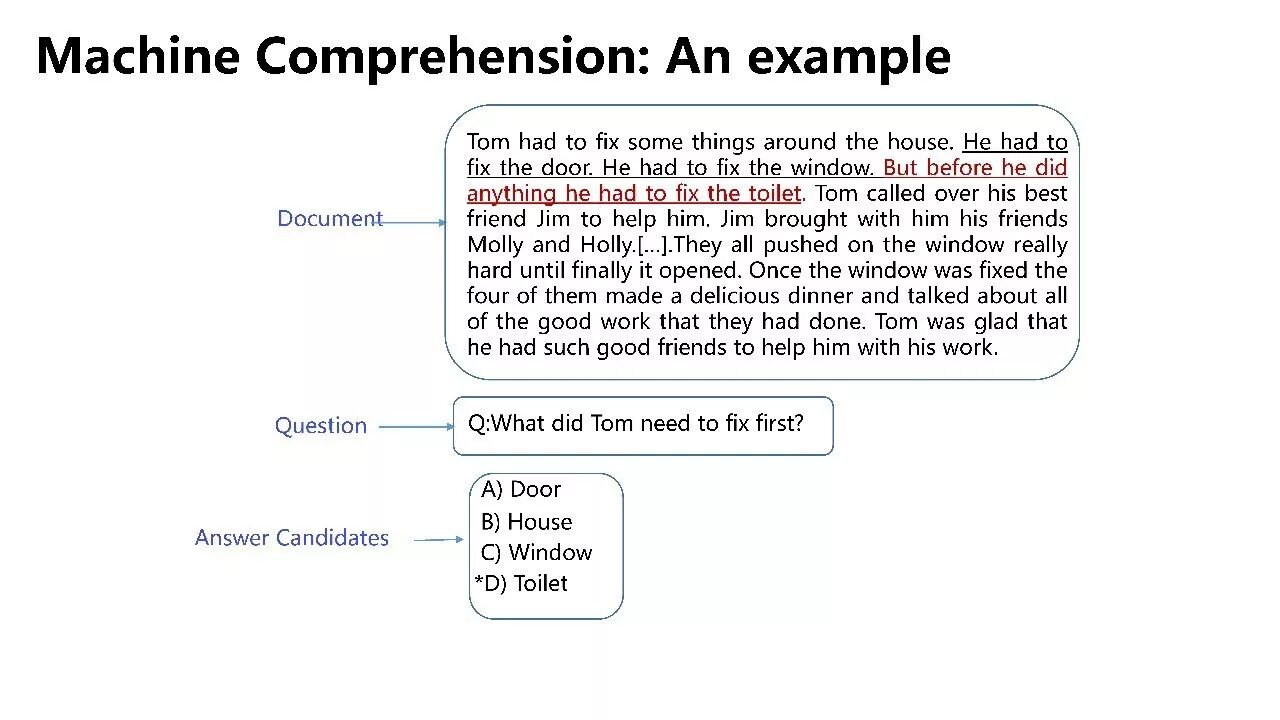 Machine Comprehension: An example

Document

Tom had to fix some things around the house. He had to fix the door. He had to fix the window. But before he did anything he had to fix the toilet. Tom called over his best friend Jim to help him. Jim brought with him his friends Molly and Holly.[...].They all pushed on the window really hard until finally it opened. Once the window was fixed the four of them made a delicious dinner and talked about all of the good work that they had done. Tom was glad that he had such good friends to help him with his work.

Question

Q:What did Tom need to fix first?

Answer Candidates

A) Door
B) House
C) Window
*D) Toilet